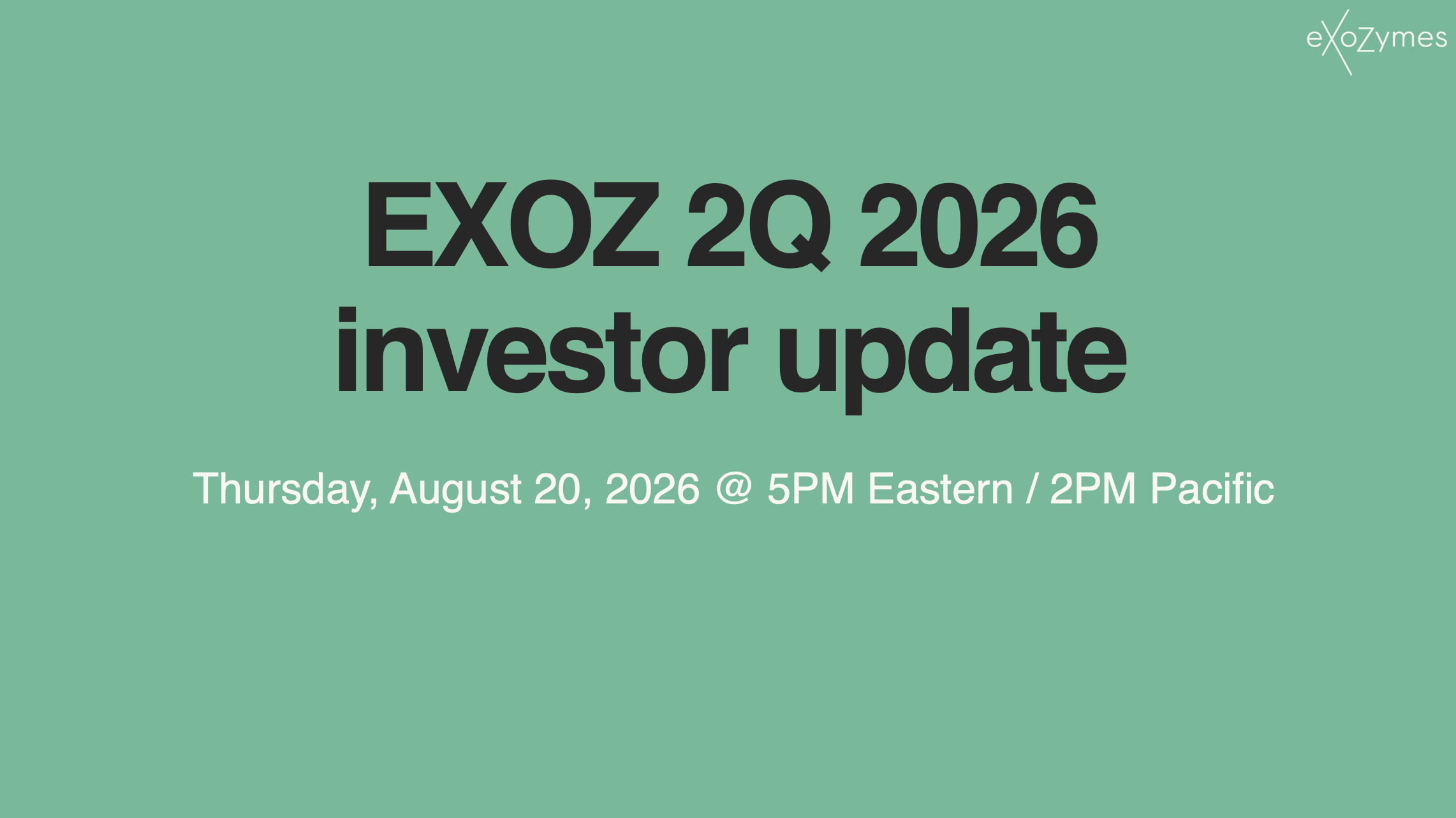 eXoZymes

EXOZ 2Q 2026 investor update

Thursday, August 20, 2026 @ 5PM Eastern / 2PM Pacific